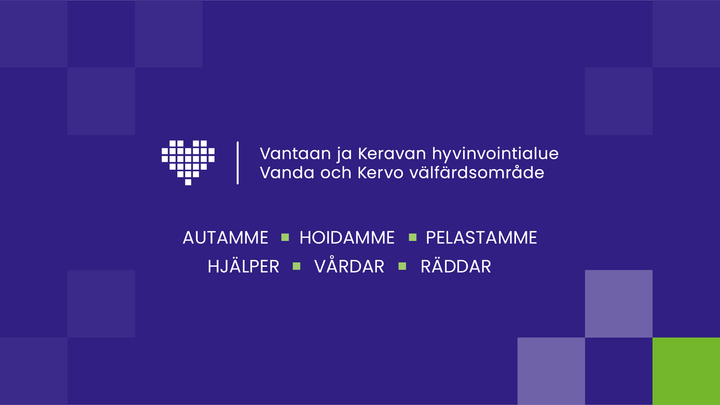 Vantaan ja Keravan hyvinvointialue
Vanda och Kervo välfärdsområde

AUTAMME ▪ HOIDAMME ▪ PELASTAMME
HJÄLPER ▪ VÅRDAR ▪ RÄDDAR